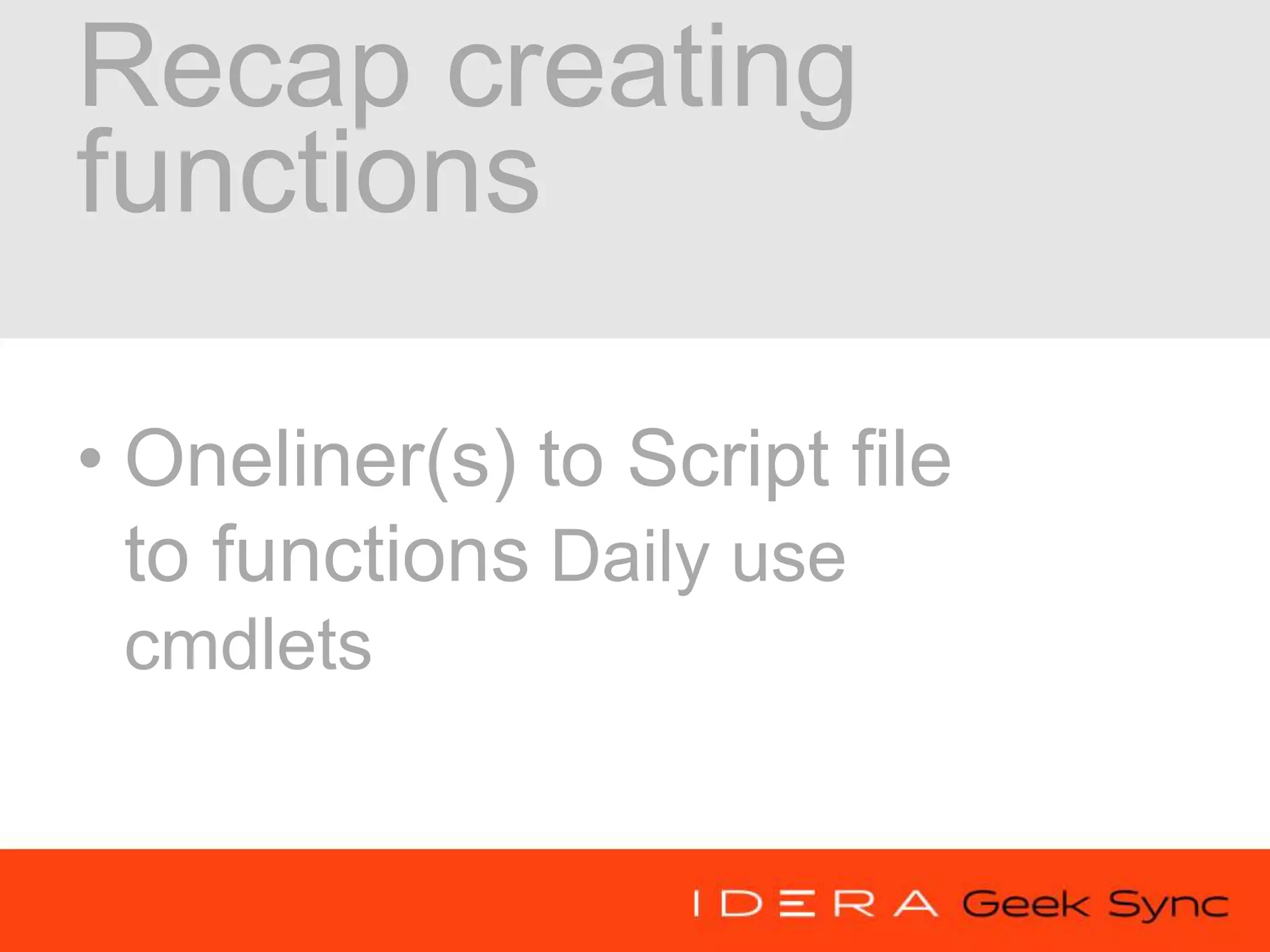 Recap creating functions

• Oneliner(s) to Script file to functions Daily use cmdlets

IDERA Geek Sync